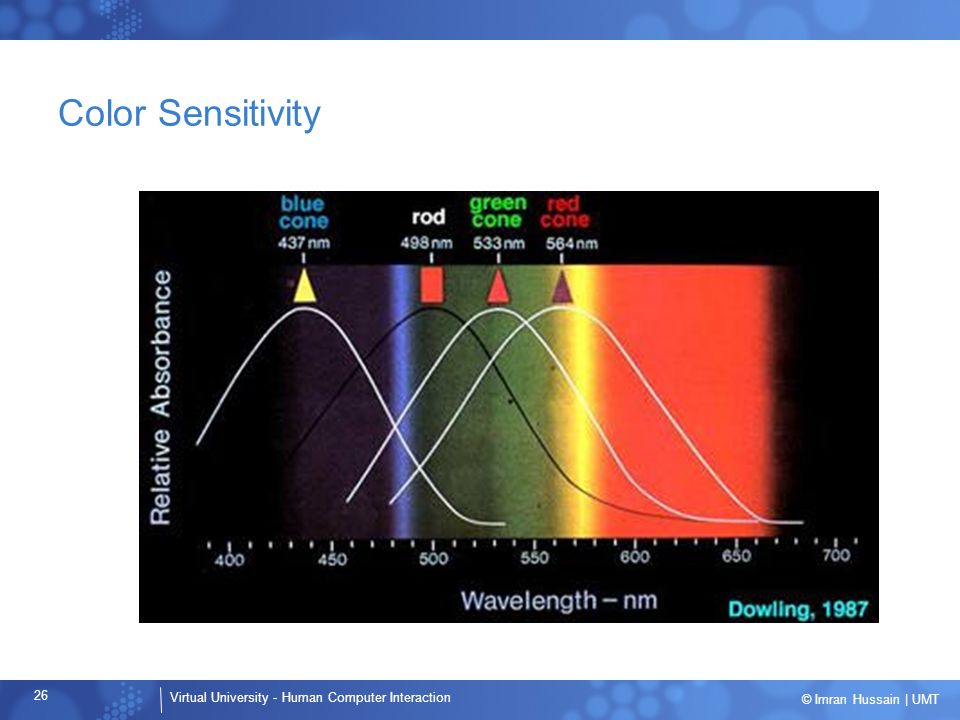 Color Sensitivity

blue cone 437 nm

rod 498 nm

green cone 533 nm

red cone 564 nm

Relative Absorbance

400 450 500 550 600 650 700

Wavelength – nm

Dowling, 1987

26

Virtual University - Human Computer Interaction

© Imran Hussain | UMT